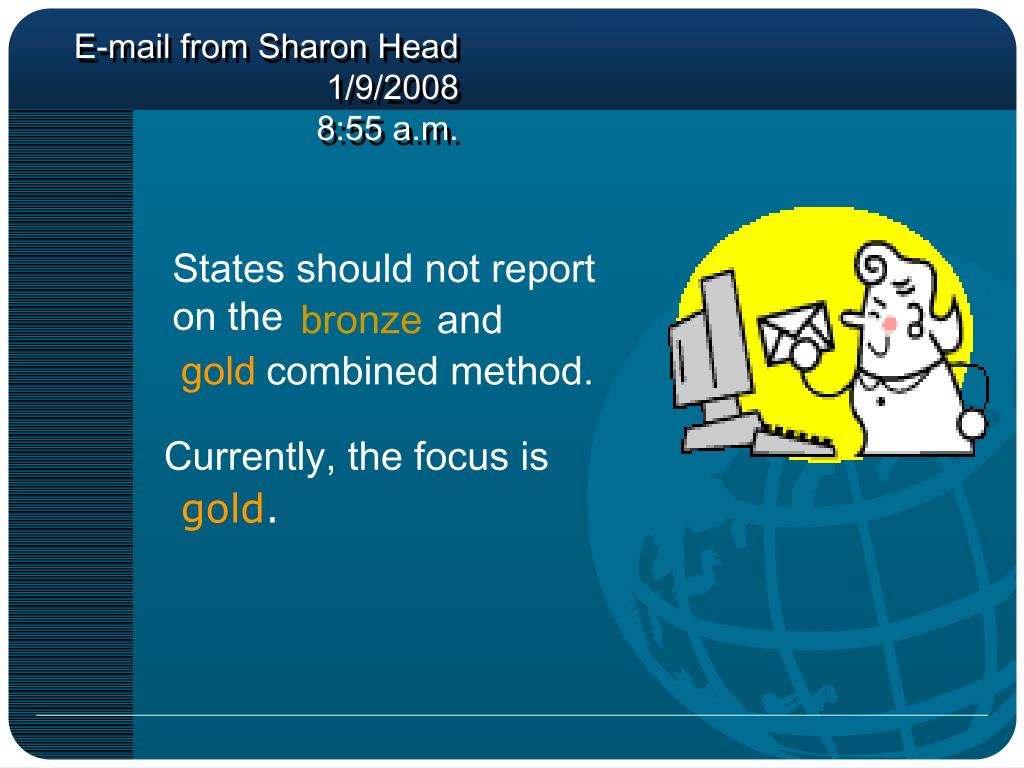 E-mail from Sharon Head
1/9/2008
8:55 a.m.

States should not report on the bronze and gold combined method.

Currently, the focus is gold.